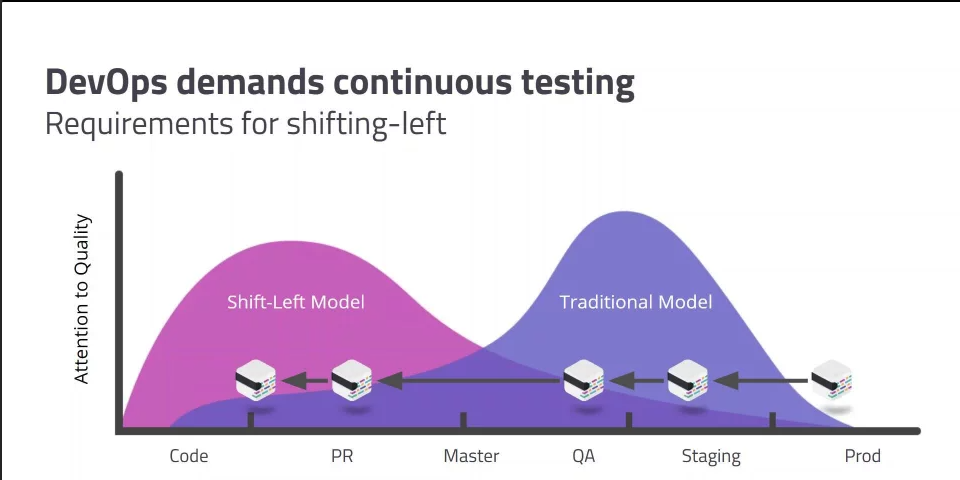 DevOps demands continuous testing
Requirements for shifting-left

Attention to Quality

Shift-Left Model

Traditional Model

Code PR Master QA Staging Prod